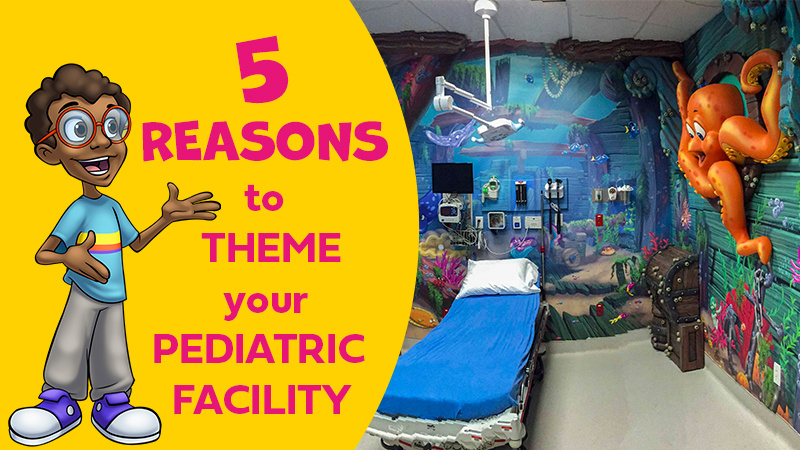 5
REASONS
to
THEME
your
PEDIATRIC
FACILITY